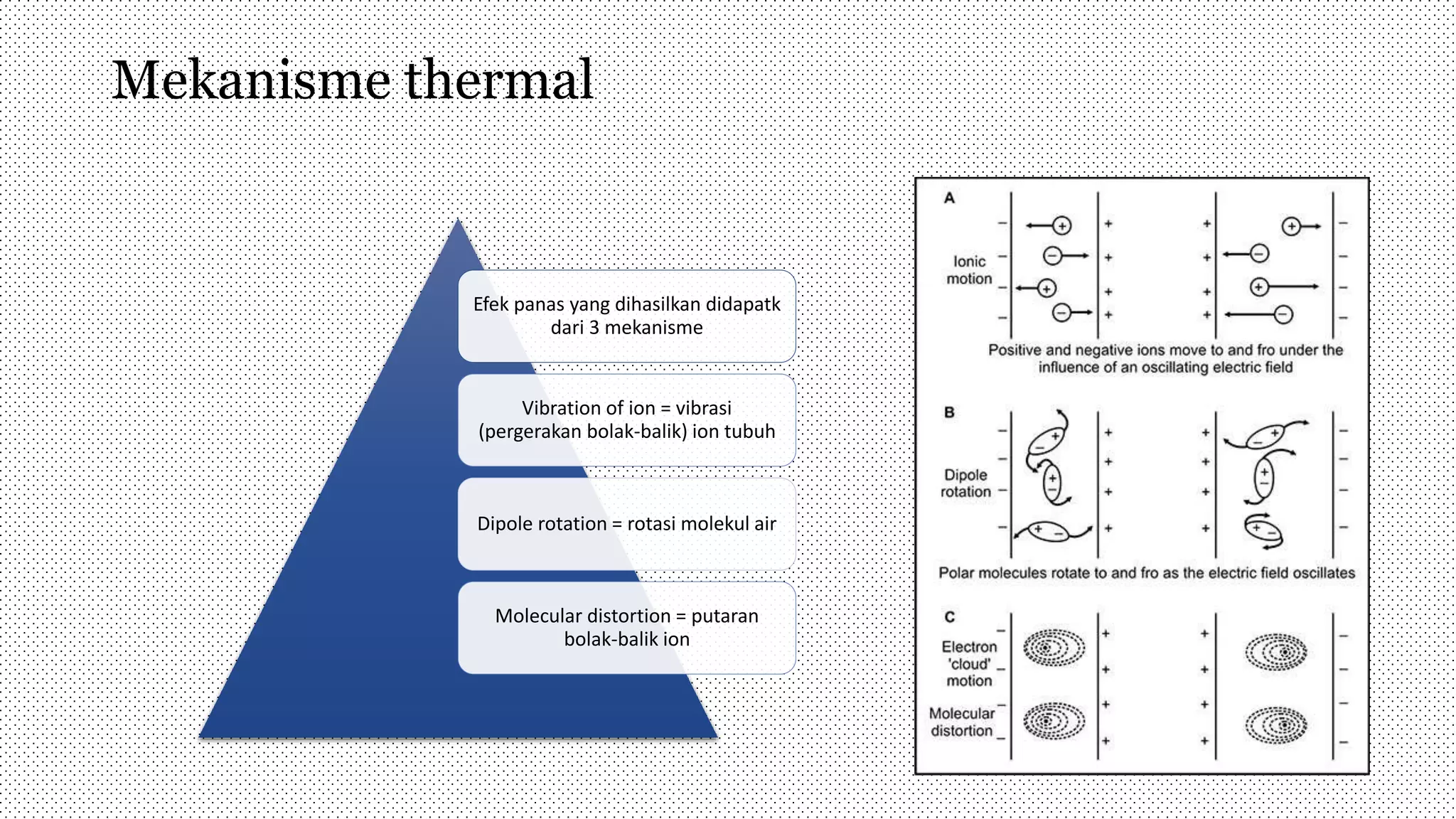 Mekanisme thermal

Efek panas yang dihasilkan didapatk dari 3 mekanisme

Vibration of ion = vibrasi (pergerakan bolak-balik) ion tubuh

Dipole rotation = rotasi molekul air

Molecular distortion = putaran bolak-balik ion

A

Ionic motion

Positive and negative ions move to and fro under the influence of an oscillating electric field

B

Dipole rotation

Polar molecules rotate to and fro as the electric field oscillates

C

Electron 'cloud' motion

Molecular distortion